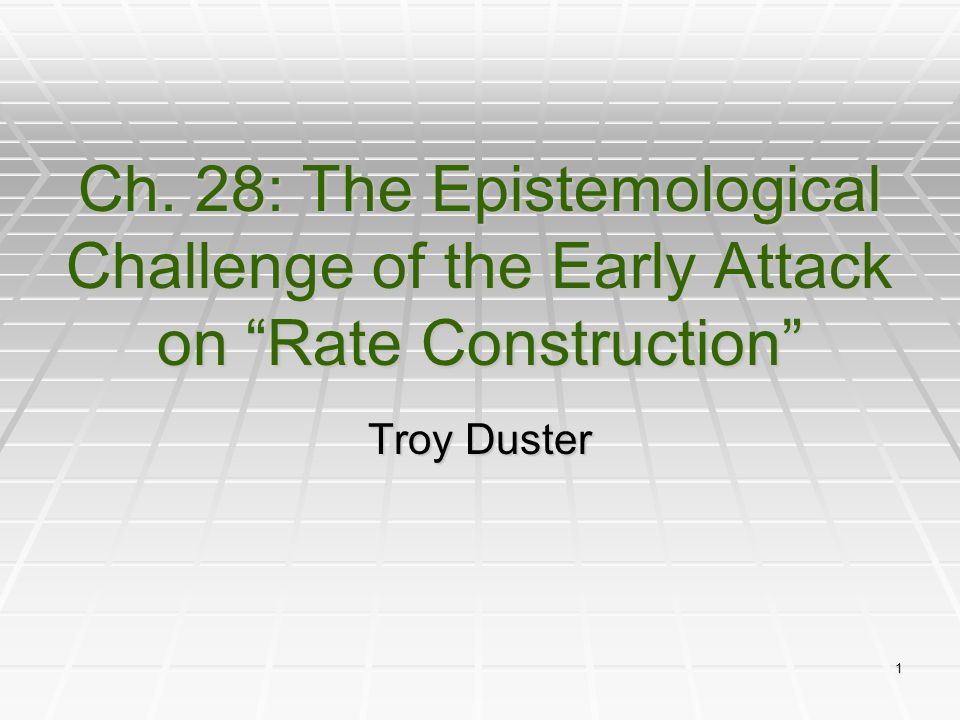 Ch. 28: The Epistemological Challenge of the Early Attack on “Rate Construction”

Troy Duster

1